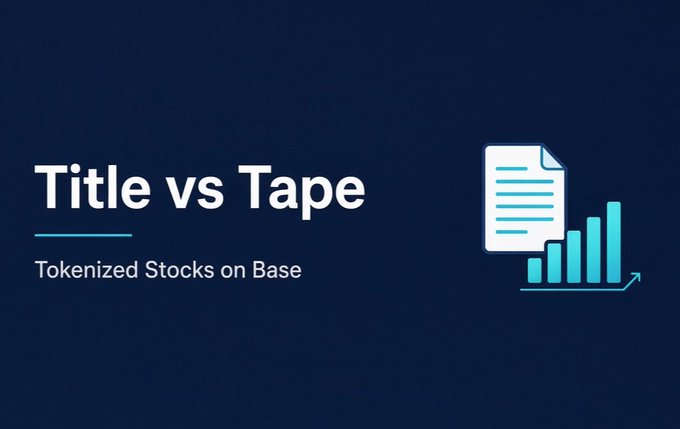 Title vs Tape

Tokenized Stocks on Base